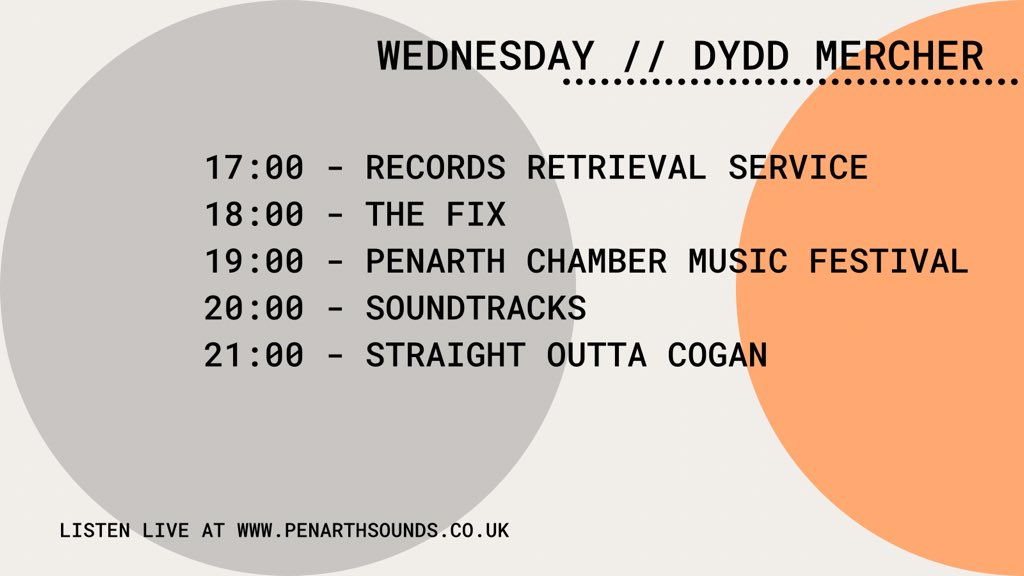 WEDNESDAY // DYDD MERCHER

17:00 - RECORDS RETRIEVAL SERVICE
18:00 - THE FIX
19:00 - PENARTH CHAMBER MUSIC FESTIVAL
20:00 - SOUNDTRACKS
21:00 - STRAIGHT OUTTA COGAN

LISTEN LIVE AT WWW.PENARTHSOUNDS.CO.UK